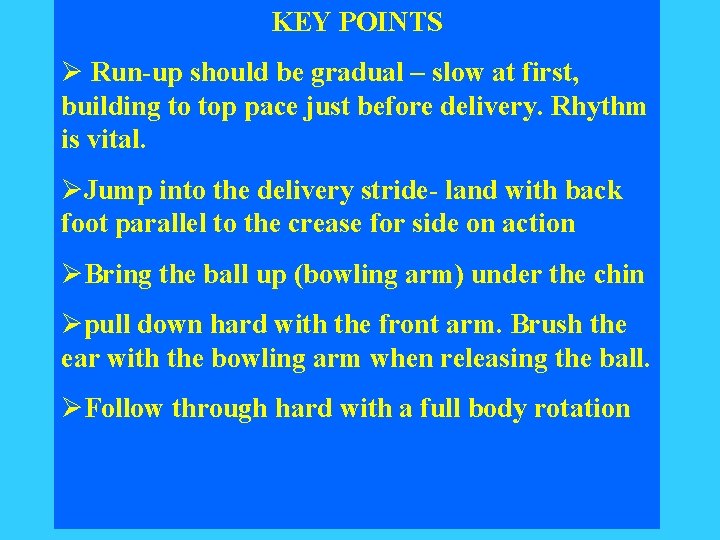 KEY POINTS

➢ Run-up should be gradual – slow at first, building to top pace just before delivery. Rhythm is vital.

➢Jump into the delivery stride- land with back foot parallel to the crease for side on action

➢Bring the ball up (bowling arm) under the chin

➢pull down hard with the front arm. Brush the ear with the bowling arm when releasing the ball.

➢Follow through hard with a full body rotation